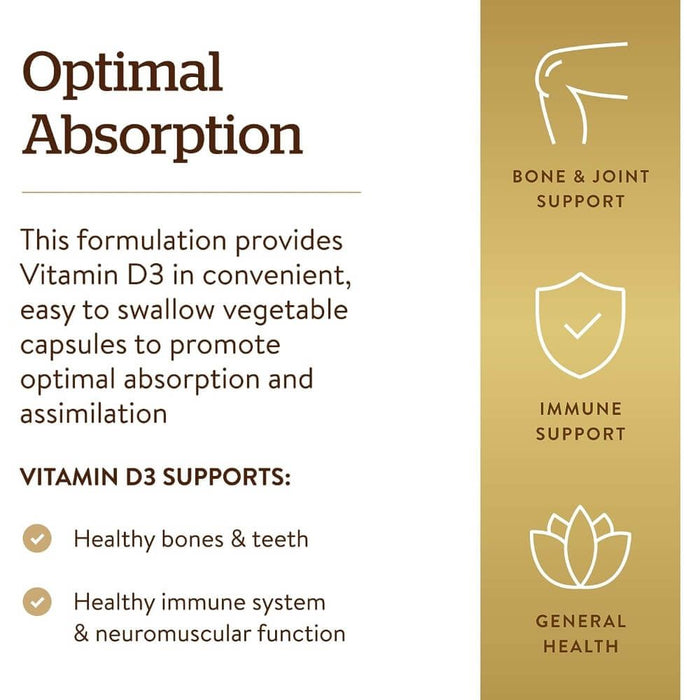 Optimal Absorption

This formulation provides Vitamin D3 in convenient, easy to swallow vegetable capsules to promote optimal absorption and assimilation

VITAMIN D3 SUPPORTS:

Healthy bones & teeth

Healthy immune system & neuromuscular function

BONE & JOINT SUPPORT

IMMUNE SUPPORT

GENERAL HEALTH